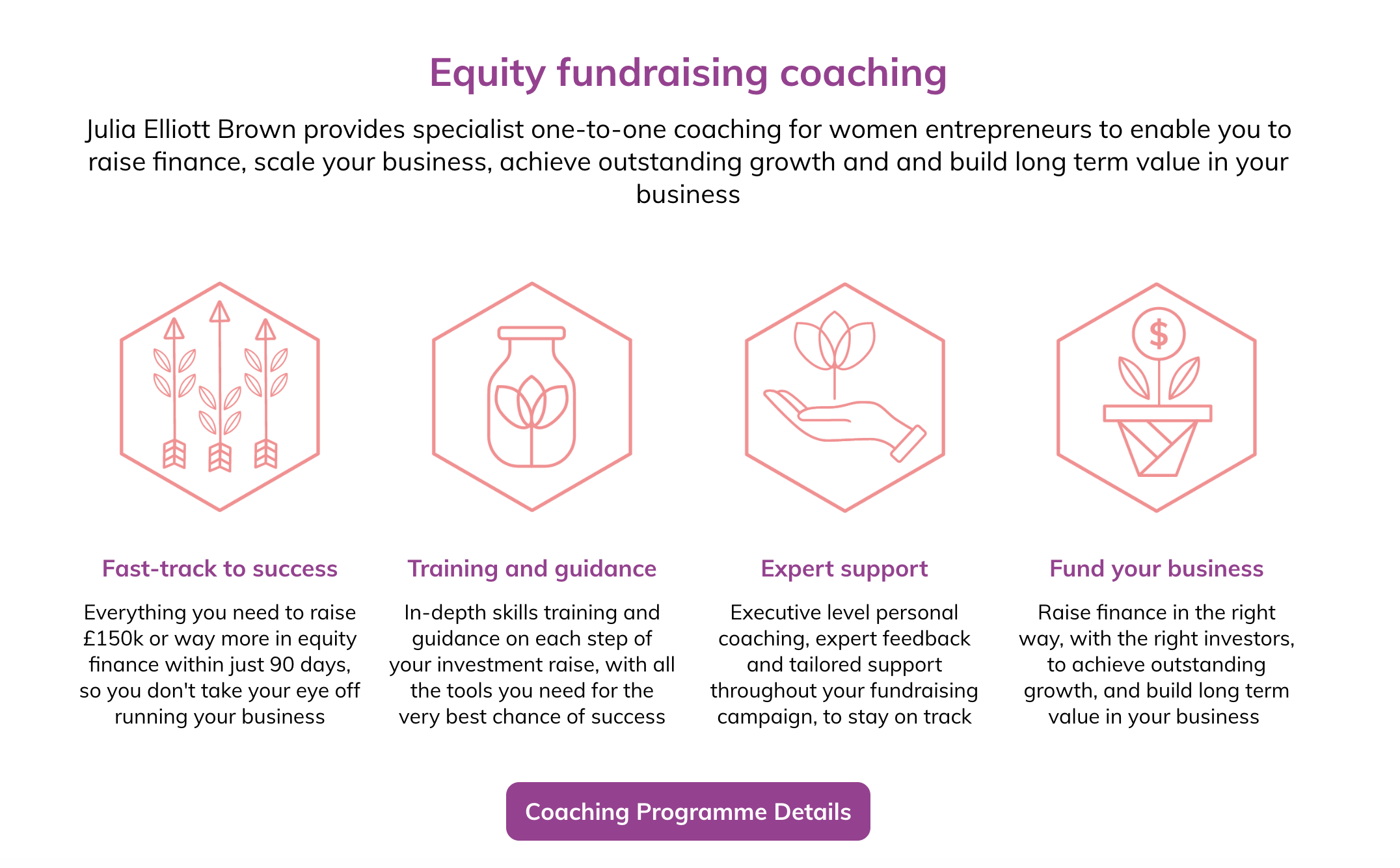 Equity fundraising coaching

Julia Elliott Brown provides specialist one-to-one coaching for women entrepreneurs to enable you to raise finance, scale your business, achieve outstanding growth and and build long term value in your business

$

Fast-track to success

Everything you need to raise £150k or way more in equity finance within just 90 days, so you don't take your eye off running your business

Training and guidance

In-depth skills training and guidance on each step of your investment raise, with all the tools you need for the very best chance of success

Expert support

Executive level personal coaching, expert feedback and tailored support throughout your fundraising campaign, to stay on track

Fund your business

Raise finance in the right way, with the right investors, to achieve outstanding growth, and build long term value in your business

Coaching Programme Details